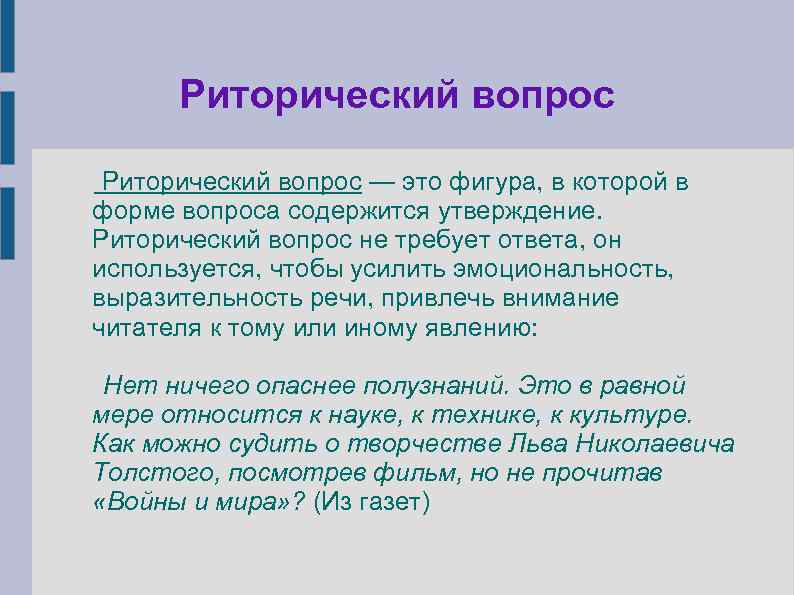 Риторический вопрос

Риторический вопрос — это фигура, в которой в форме вопроса содержится утверждение. Риторический вопрос не требует ответа, он используется, чтобы усилить эмоциональность, выразительность речи, привлечь внимание читателя к тому или иному явлению:

Нет ничего опаснее полузнаний. Это в равной мере относится к науке, к технике, к культуре. Как можно судить о творчестве Льва Николаевича Толстого, посмотрев фильм, но не прочитав «Войны и мира»? (Из газет)